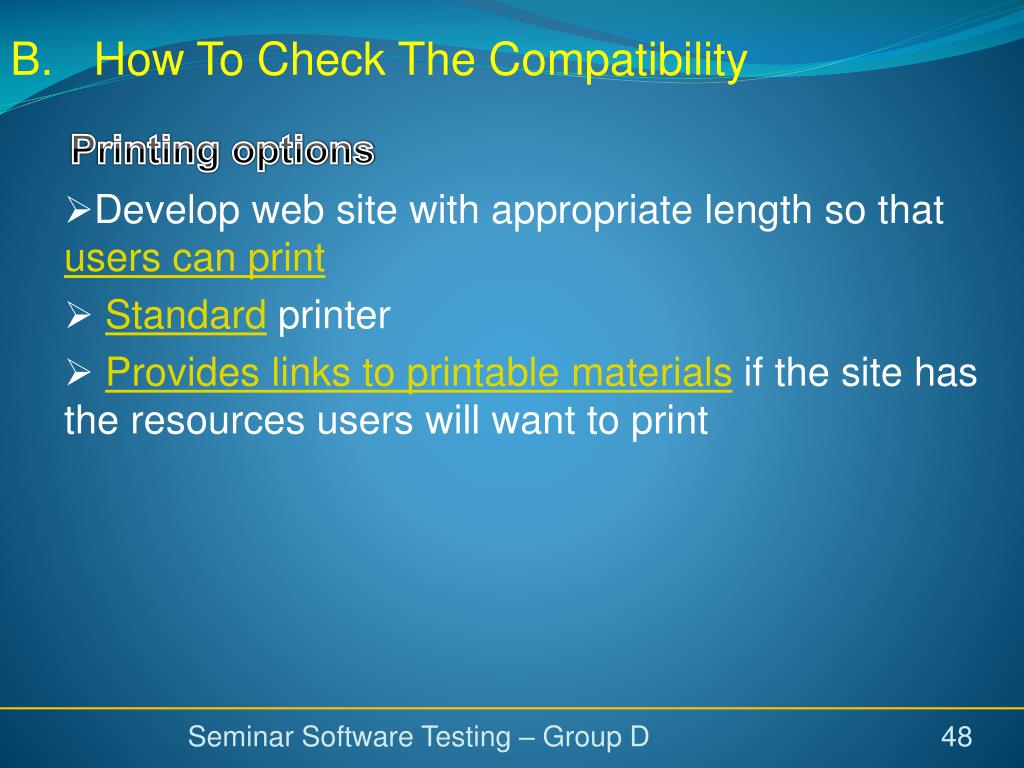 B. How To Check The Compatibility

Printing options

➢Develop web site with appropriate length so that users can print

➢ Standard printer

➢ Provides links to printable materials if the site has the resources users will want to print

Seminar Software Testing – Group D

48